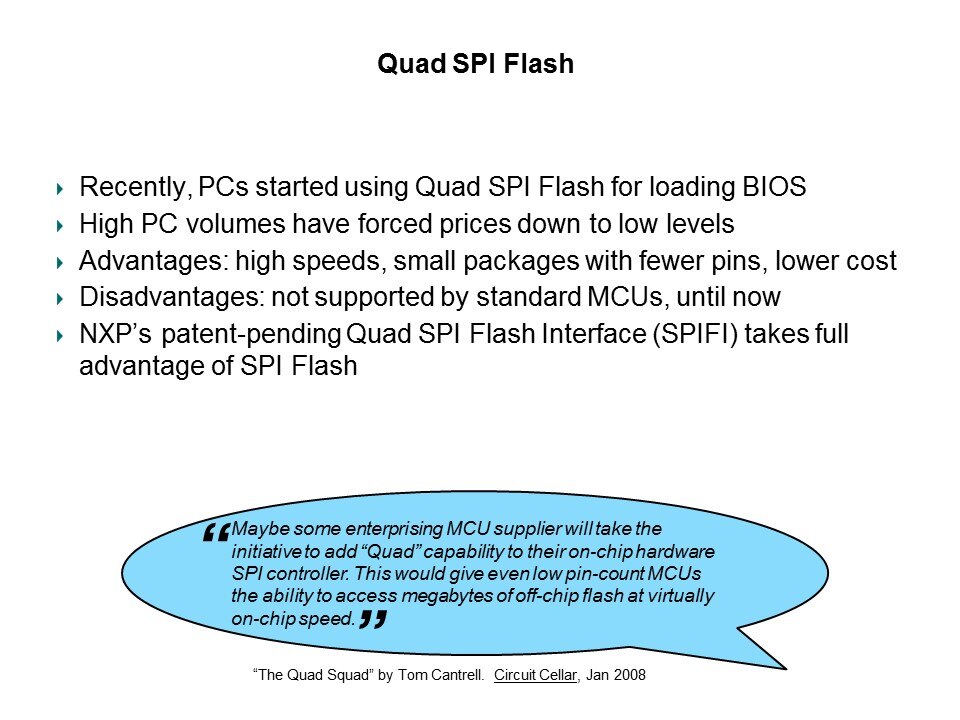 Quad SPI Flash

Recently, PCs started using Quad SPI Flash for loading BIOS

High PC volumes have forced prices down to low levels

Advantages: high speeds, small packages with fewer pins, lower cost

Disadvantages: not supported by standard MCUs, until now

NXP's patent-pending Quad SPI Flash Interface (SPIFI) takes full advantage of SPI Flash

“Maybe some enterprising MCU supplier will take the initiative to add “Quad” capability to their on-chip hardware SPI controller. This would give even low pin-count MCUs the ability to access megabytes of off-chip flash at virtually on-chip speed.”

“The Quad Squad” by Tom Cantrell. Circuit Cellar, Jan 2008